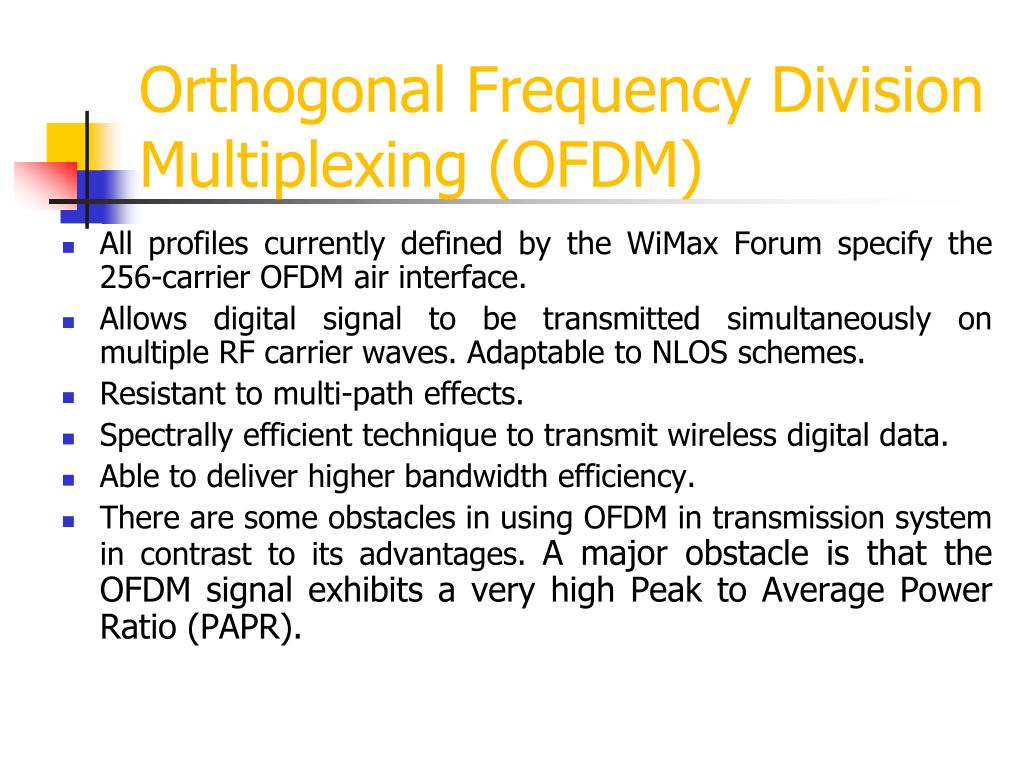 Orthogonal Frequency Division Multiplexing (OFDM)

- All profiles currently defined by the WiMax Forum specify the 256-carrier OFDM air interface.
- Allows digital signal to be transmitted simultaneously on multiple RF carrier waves. Adaptable to NLOS schemes.
- Resistant to multi-path effects.
- Spectrally efficient technique to transmit wireless digital data.
- Able to deliver higher bandwidth efficiency.
- There are some obstacles in using OFDM in transmission system in contrast to its advantages. A major obstacle is that the OFDM signal exhibits a very high Peak to Average Power Ratio (PAPR).